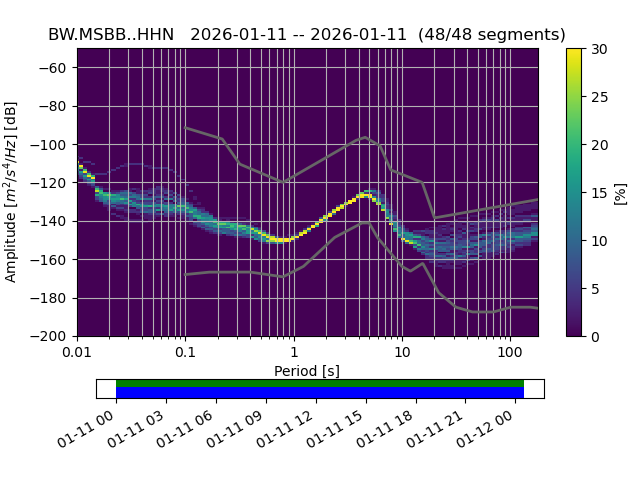 BW.MSBB..HHN 2026-01-11 -- 2026-01-11 (48/48 segments)

Amplitude [$m^2/s^4/Hz$] [dB]

−60
−80
−100
−120
−140
−160
−180
−200

0.01
0.1
1
10
100

Period [s]

30
25
20
15
10
5
0

[%]

01-11 00
01-11 03
01-11 06
01-11 09
01-11 12
01-11 15
01-11 18
01-11 21
01-12 00